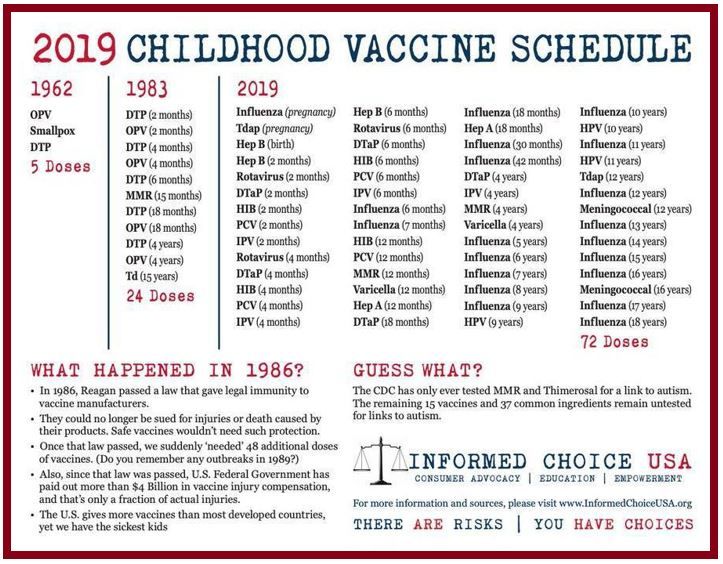 2019 CHILDHOOD VACCINE SCHEDULE

1962
OPV
Smallpox
DTP
5 Doses

1983
DTP (2 months)
OPV (2 months)
DTP (4 months)
OPV (4 months)
DTP (6 months)
MMR (15 months)
DTP (18 months)
OPV (18 months)
DTP (4 years)
OPV (4 years)
Td (15 years)
24 Doses

2019
Influenza (pregnancy)
Tdap (pregnancy)
Hep B (birth)
Hep B (2 months)
Rotavirus (2 months)
DTaP (2 months)
HIB (2 months)
PCV (2 months)
IPV (2 months)
Rotavirus (4 months)
DTaP (4 months)
HIB (4 months)
PCV (4 months)
IPV (4 months)

Hep B (6 months)
Rotavirus (6 months)
DTaP (6 months)
HIB (6 months)
PCV (6 months)
IPV (6 months)
Influenza (6 months)
Influenza (7 months)
HIB (12 months)
PCV (12 months)
MMR (12 months)
Varicella (12 months)
Hep A (12 months)
DTaP (18 months)

Influenza (18 months)
Hep A (18 months)
Influenza (30 months)
Influenza (42 months)
DTaP (4 years)
IPV (4 years)
MMR (4 years)
Varicella (4 years)
Influenza (5 years)
Influenza (6 years)
Influenza (7 years)
Influenza (8 years)
Influenza (9 years)
HPV (9 years)

Influenza (10 years)
HPV (10 years)
Influenza (11 years)
HPV (11 years)
Tdap (12 years)
Influenza (12 years)
Meningococcal (12 years)
Influenza (13 years)
Influenza (14 years)
Influenza (15 years)
Influenza (16 years)
Meningococcal (16 years)
Influenza (17 years)
Influenza (18 years)
72 Doses

WHAT HAPPENED IN 1986?
• In 1986, Reagan passed a law that gave legal immunity to vaccine manufacturers.
• They could no longer be sued for injuries or death caused by their products. Safe vaccines wouldn't need such protection.
• Once that law passed, we suddenly 'needed' 48 additional doses of vaccines. (Do you remember any outbreaks in 1989?)
• Also, since that law was passed, U.S. Federal Government has paid out more than $4 Billion in vaccine injury compensation, and that's only a fraction of actual injuries.
• The U.S. gives more vaccines than most developed countries, yet we have the sickest kids

GUESS WHAT?
The CDC has only ever tested MMR and Thimerosal for a link to autism. The remaining 15 vaccines and 37 common ingredients remain untested for links to autism.

INFORMED CHOICE USA
CONSUMER ADVOCACY | EDUCATION | EMPOWERMENT

For more information and sources, please visit www.InformedChoiceUSA.org

THERE ARE RISKS | YOU HAVE CHOICES